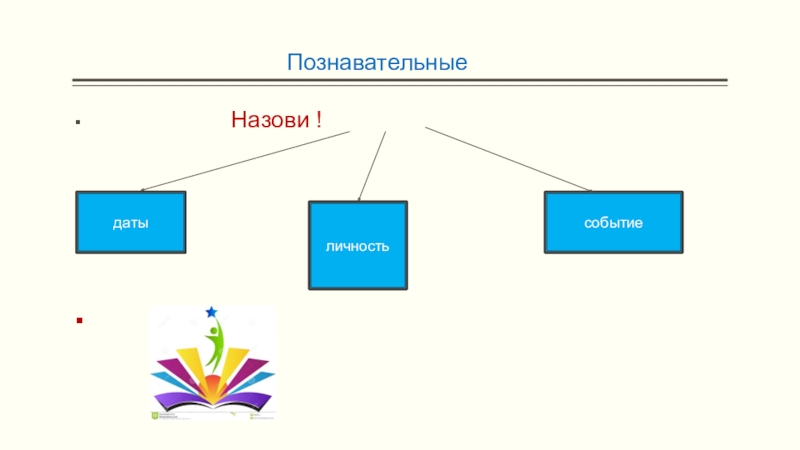 Познавательные

Назови !

даты

личность

событие